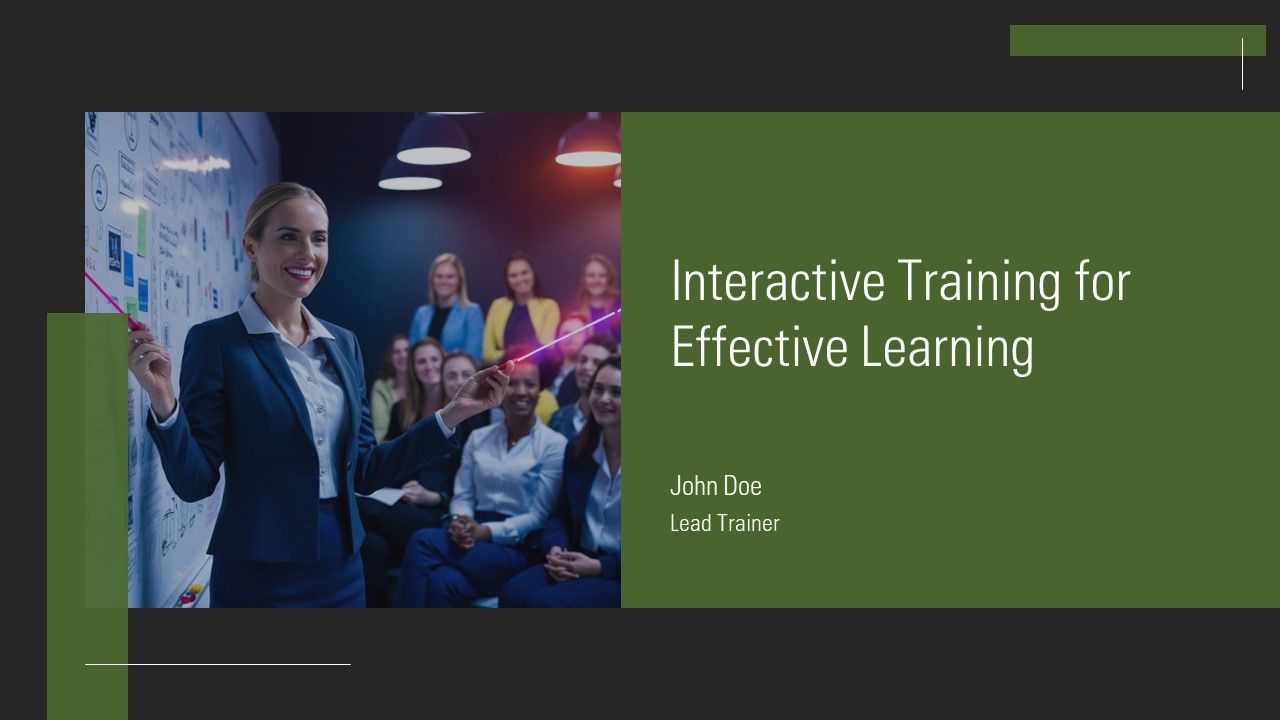 Interactive Training for Effective Learning

John Doe
Lead Trainer